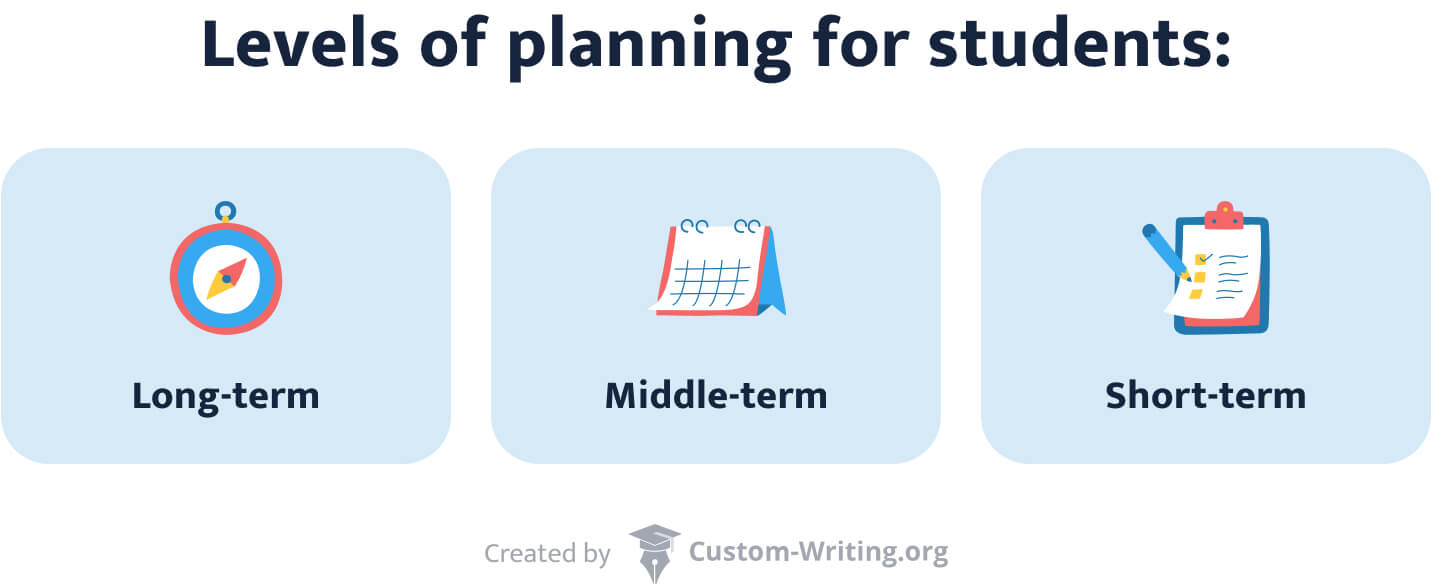 Levels of planning for students:

Long-term

Middle-term

Short-term

Created by Custom-Writing.org